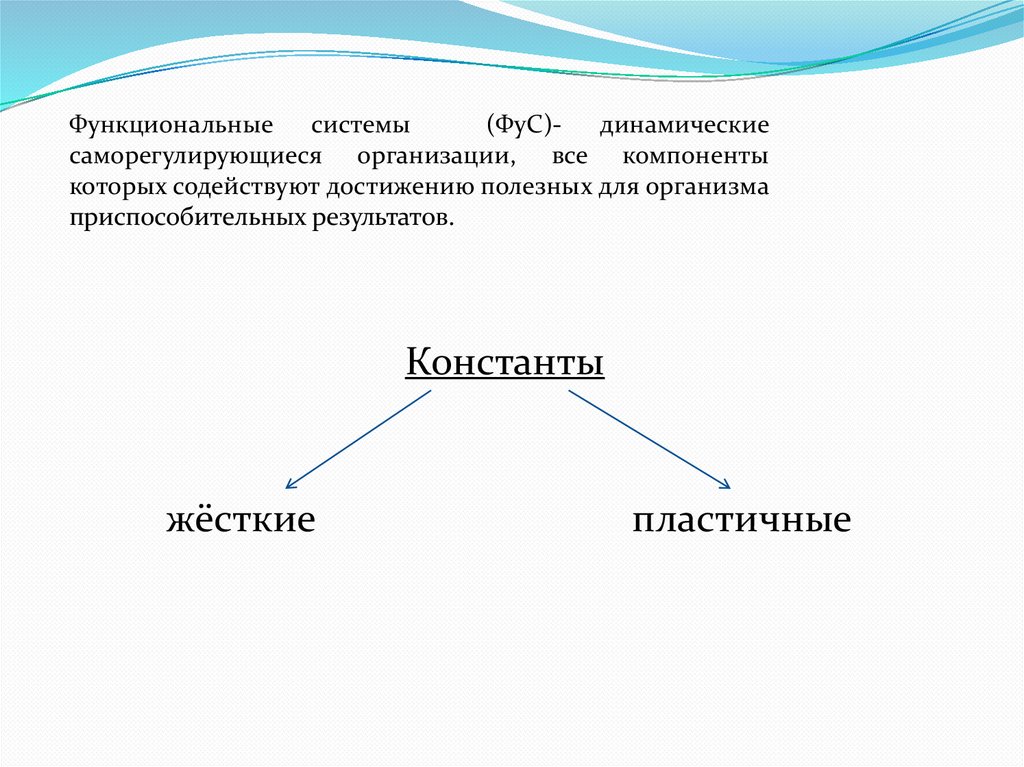 Функциональные системы (ФуС)- динамические саморегулирующиеся организации, все компоненты которых содействуют достижению полезных для организма приспособительных результатов.

Константы

жёсткие

пластичные